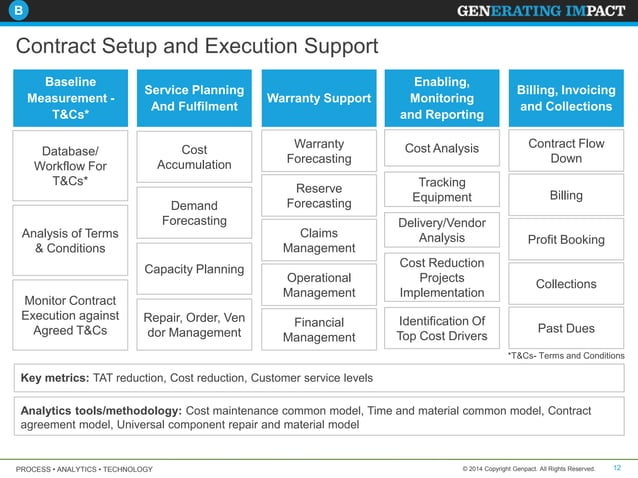 B

GENERATING IMPACT

Contract Setup and Execution Support

Baseline Measurement - T&Cs*

Database/ Workflow For T&Cs*

Analysis of Terms & Conditions

Monitor Contract Execution against Agreed T&Cs

Service Planning And Fulfilment

Cost Accumulation

Demand Forecasting

Capacity Planning

Repair, Order, Ven dor Management

Warranty Support

Warranty Forecasting

Reserve Forecasting

Claims Management

Operational Management

Financial Management

Enabling, Monitoring and Reporting

Cost Analysis

Tracking Equipment

Delivery/Vendor Analysis

Cost Reduction Projects Implementation

Identification Of Top Cost Drivers

Billing, Invoicing and Collections

Contract Flow Down

Billing

Profit Booking

Collections

Past Dues

*T&Cs- Terms and Conditions

Key metrics: TAT reduction, Cost reduction, Customer service levels

Analytics tools/methodology: Cost maintenance common model, Time and material common model, Contract agreement model, Universal component repair and material model

PROCESS • ANALYTICS • TECHNOLOGY

© 2014 Copyright Genpact. All Rights Reserved.

12